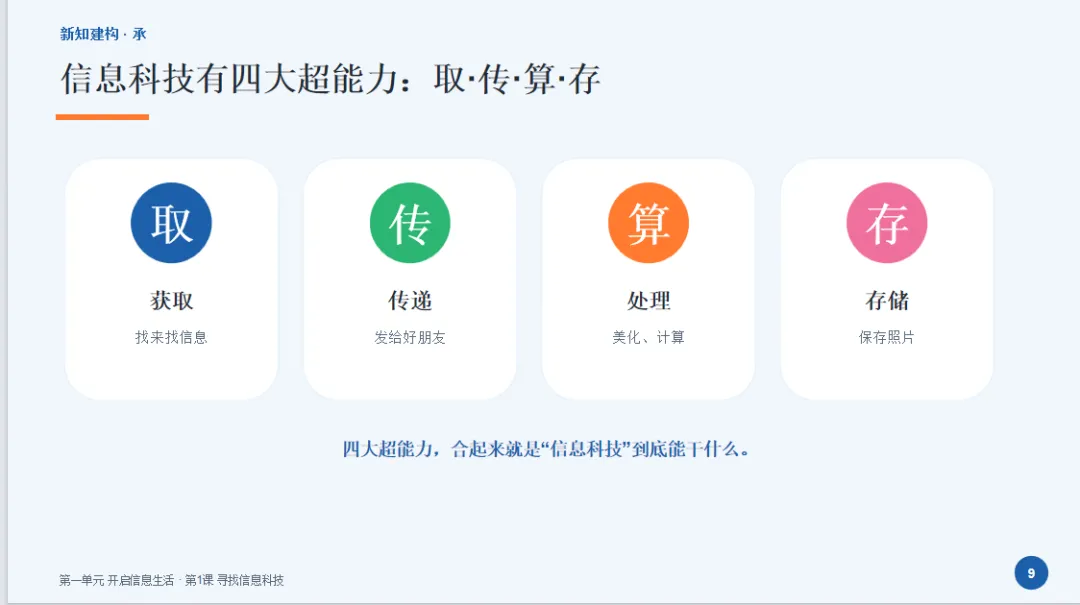 新知建构 · 承

信息科技有四大超能力：取·传·算·存

取
获取
找来找信息

传
传递
发给好朋友

算
处理
美化、计算

存
存储
保存照片

四大超能力，合起来就是“信息科技”到底能干什么。

第一单元 开启信息生活 · 第1课 寻找信息科技

9